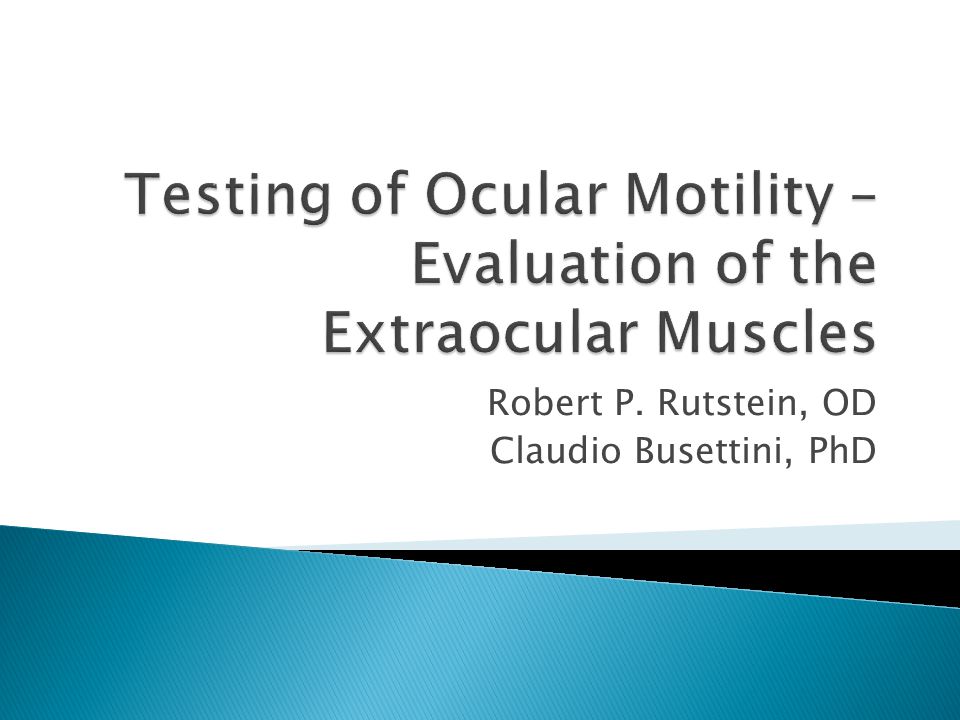 Testing of Ocular Motility – Evaluation of the Extraocular Muscles

Robert P. Rutstein, OD
Claudio Busettini, PhD